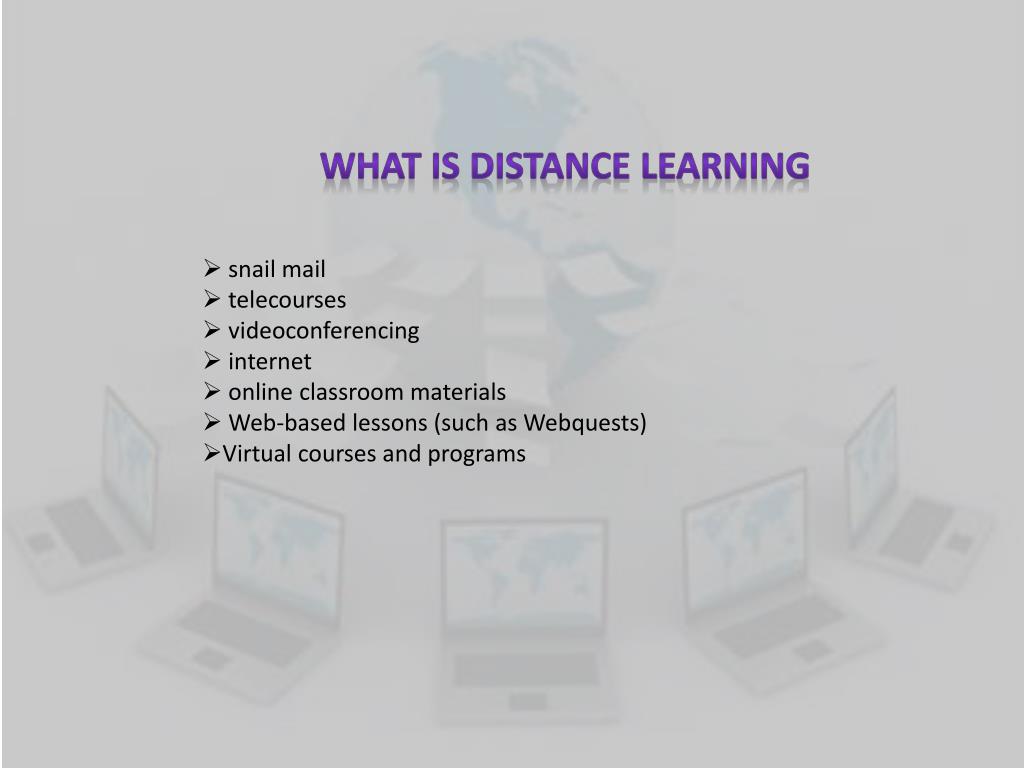 WHAT IS DISTANCE LEARNING

➢ snail mail
➢ telecourses
➢ videoconferencing
➢ internet
➢ online classroom materials
➢ Web-based lessons (such as Webquests)
➢Virtual courses and programs